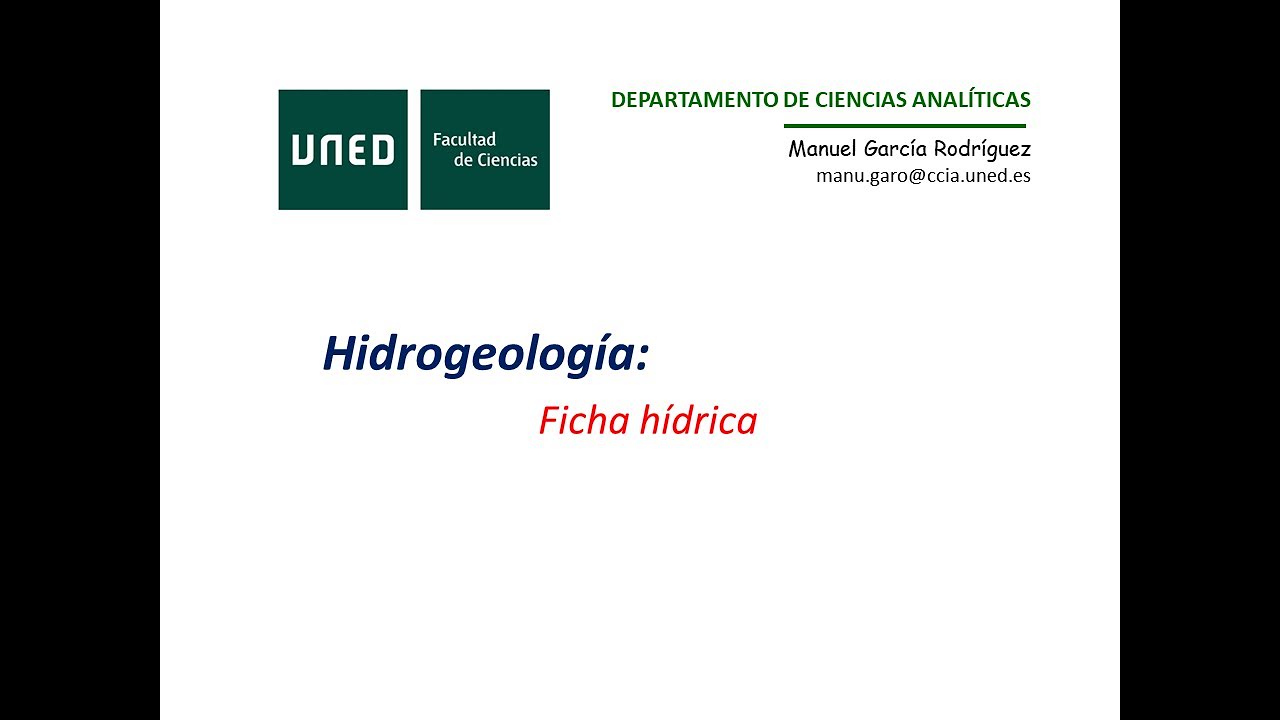 UNED

Facultad de Ciencias

DEPARTAMENTO DE CIENCIAS ANALÍTICAS

Manuel García Rodríguez
manu.garo@ccia.uned.es

Hidrogeología:

Ficha hídrica